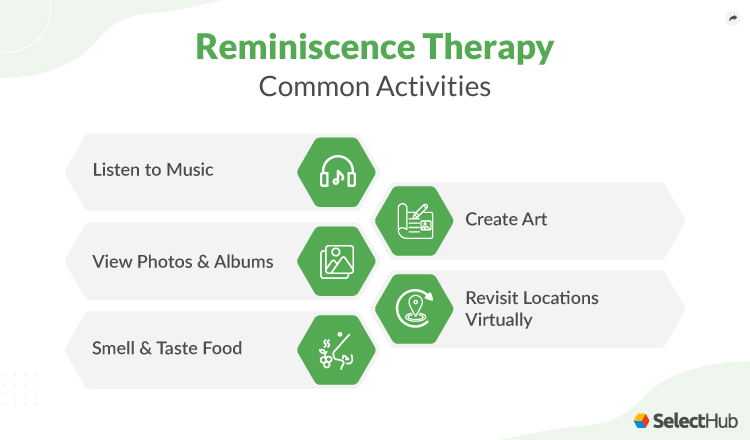 Reminiscence Therapy
Common Activities

Listen to Music

Create Art

View Photos & Albums

Revisit Locations Virtually

Smell & Taste Food

SelectHub